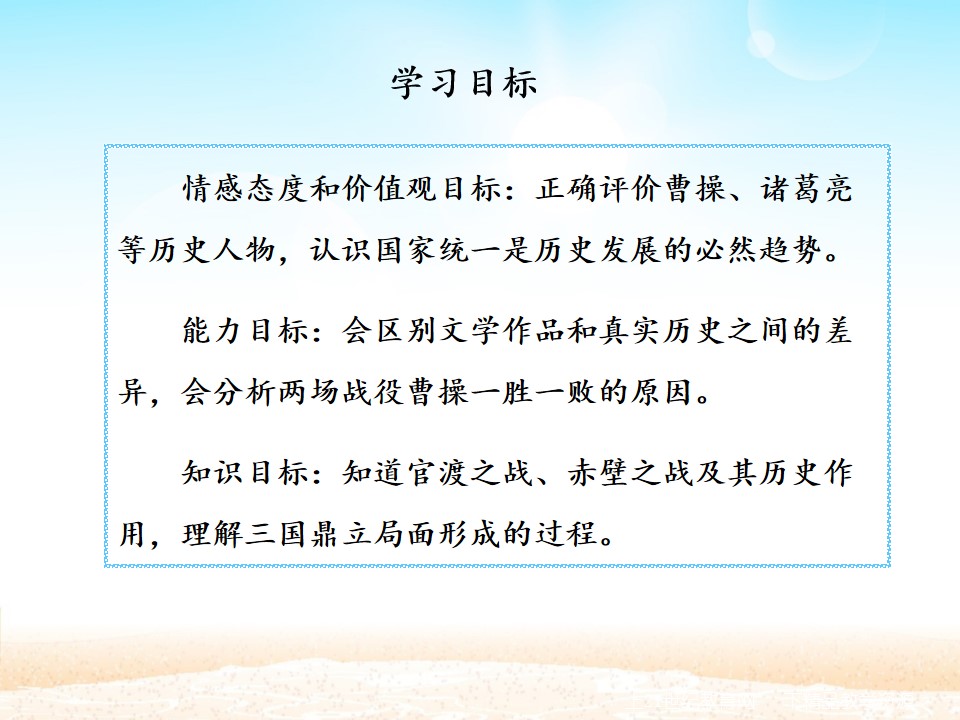 学习目标

情感态度和价值观目标：正确评价曹操、诸葛亮等历史人物，认识国家统一是历史发展的必然趋势。

能力目标：会区别文学作品和真实历史之间的差异，会分析两场战役曹操一胜一败的原因。

知识目标：知道官渡之战、赤壁之战及其历史作用，理解三国鼎立局面形成的过程。